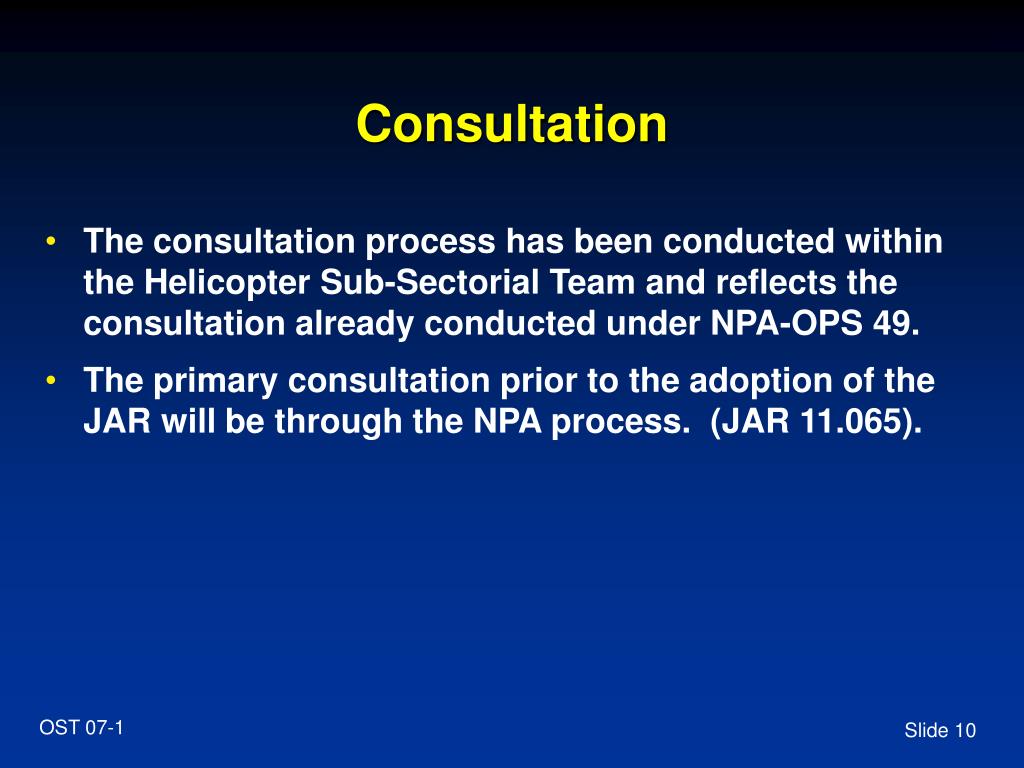 Consultation

• The consultation process has been conducted within the Helicopter Sub-Sectorial Team and reflects the consultation already conducted under NPA-OPS 49.
• The primary consultation prior to the adoption of the JAR will be through the NPA process. (JAR 11.065).

OST 07-1

Slide 10